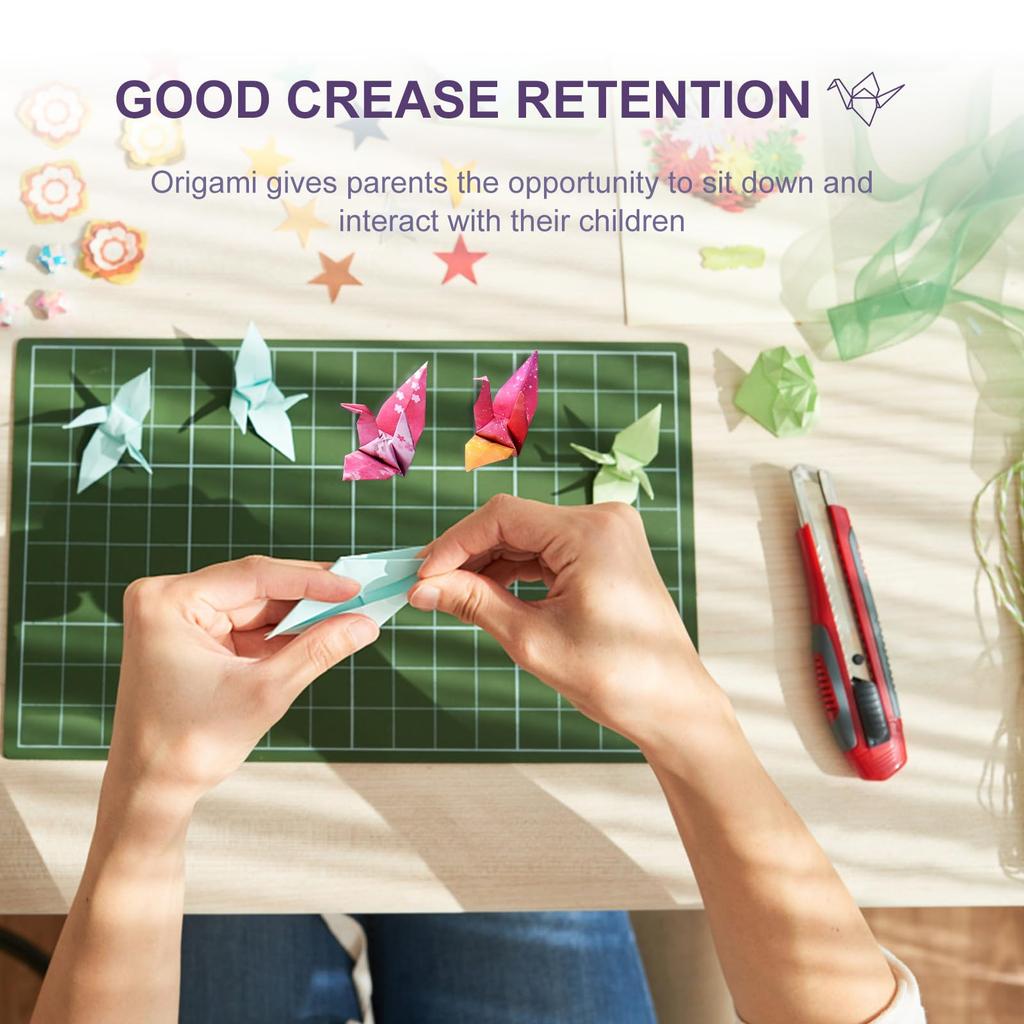 GOOD CREASE RETENTION

Origami gives parents the opportunity to sit down and interact with their children